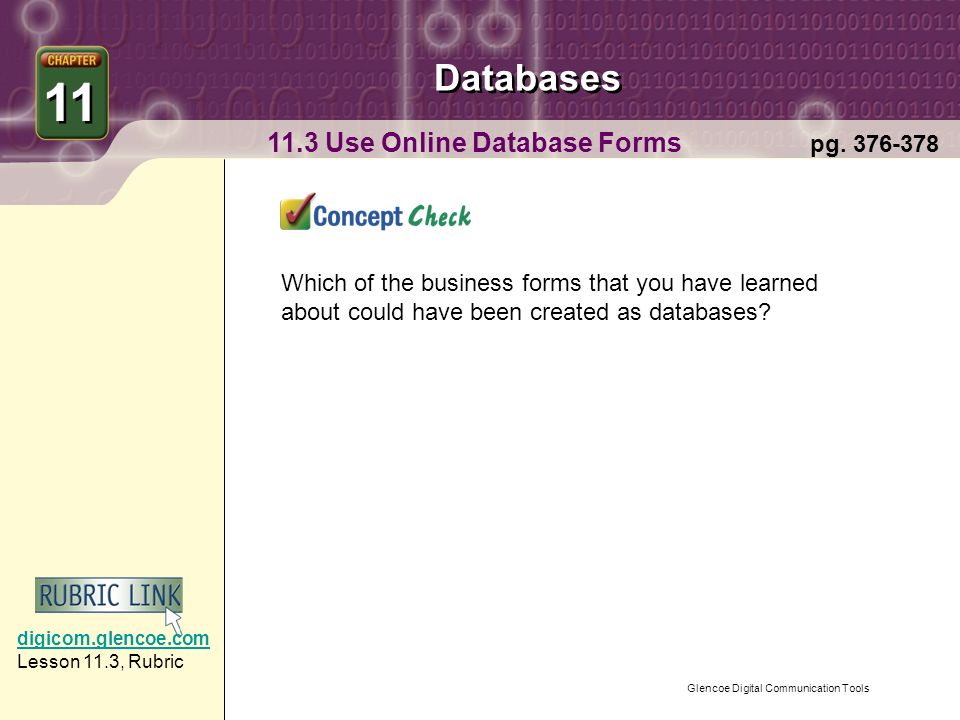 CHAPTER
11

Databases

11.3 Use Online Database Forms

pg. 376-378

Concept Check

Which of the business forms that you have learned about could have been created as databases?

RUBRIC LINK

digicom.glencoe.com
Lesson 11.3, Rubric

Glencoe Digital Communication Tools